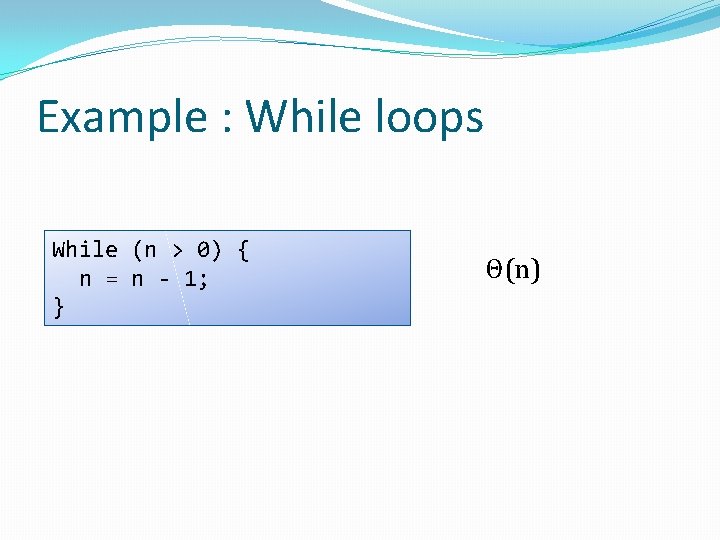 Example : While loops

While (n > 0) {
  n = n - 1;
}

$\Theta(n)$